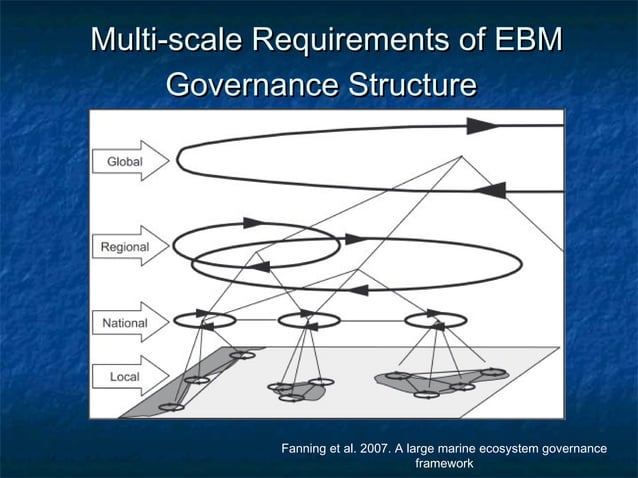 Multi-scale Requirements of EBM Governance Structure

Global

Regional

National

Local

Fanning et al. 2007. A large marine ecosystem governance framework